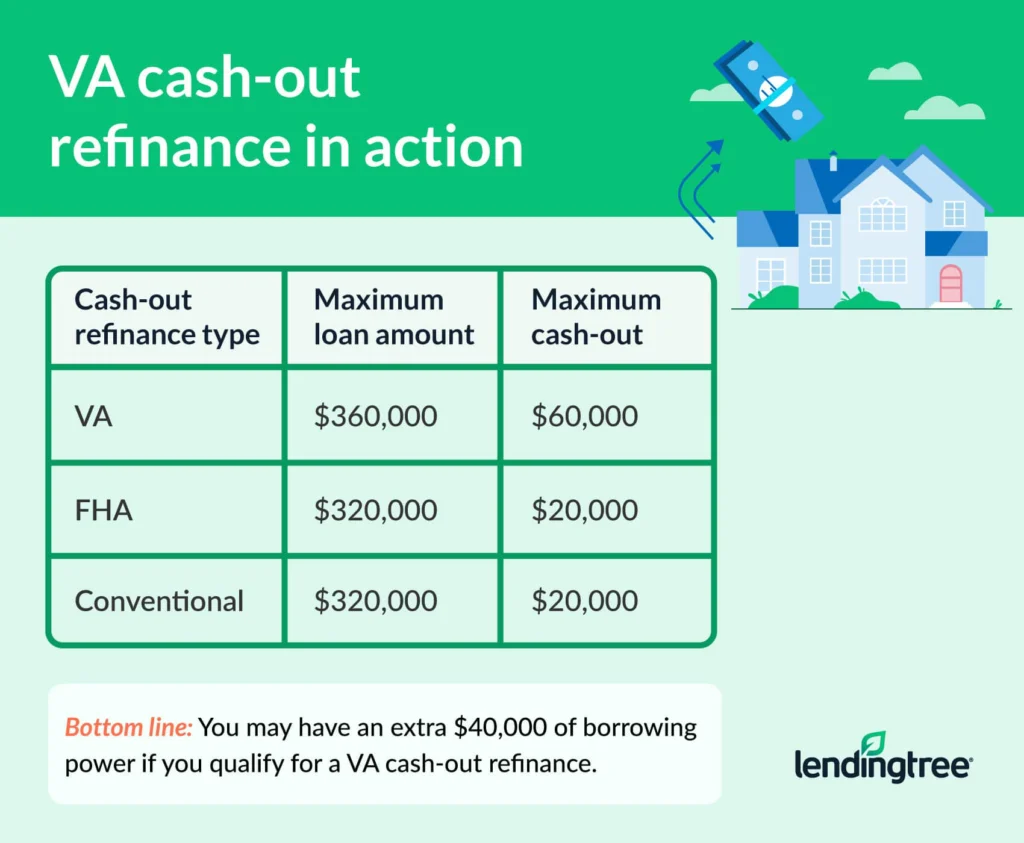 VA cash-out refinance in action

| Cash-out refinance type | Maximum loan amount | Maximum cash-out |
|---|---|---|
| VA | \$360,000 | \$60,000 |
| FHA | \$320,000 | \$20,000 |
| Conventional | \$320,000 | \$20,000 |

Bottom line: You may have an extra \$40,000 of borrowing power if you qualify for a VA cash-out refinance.

lendingtree